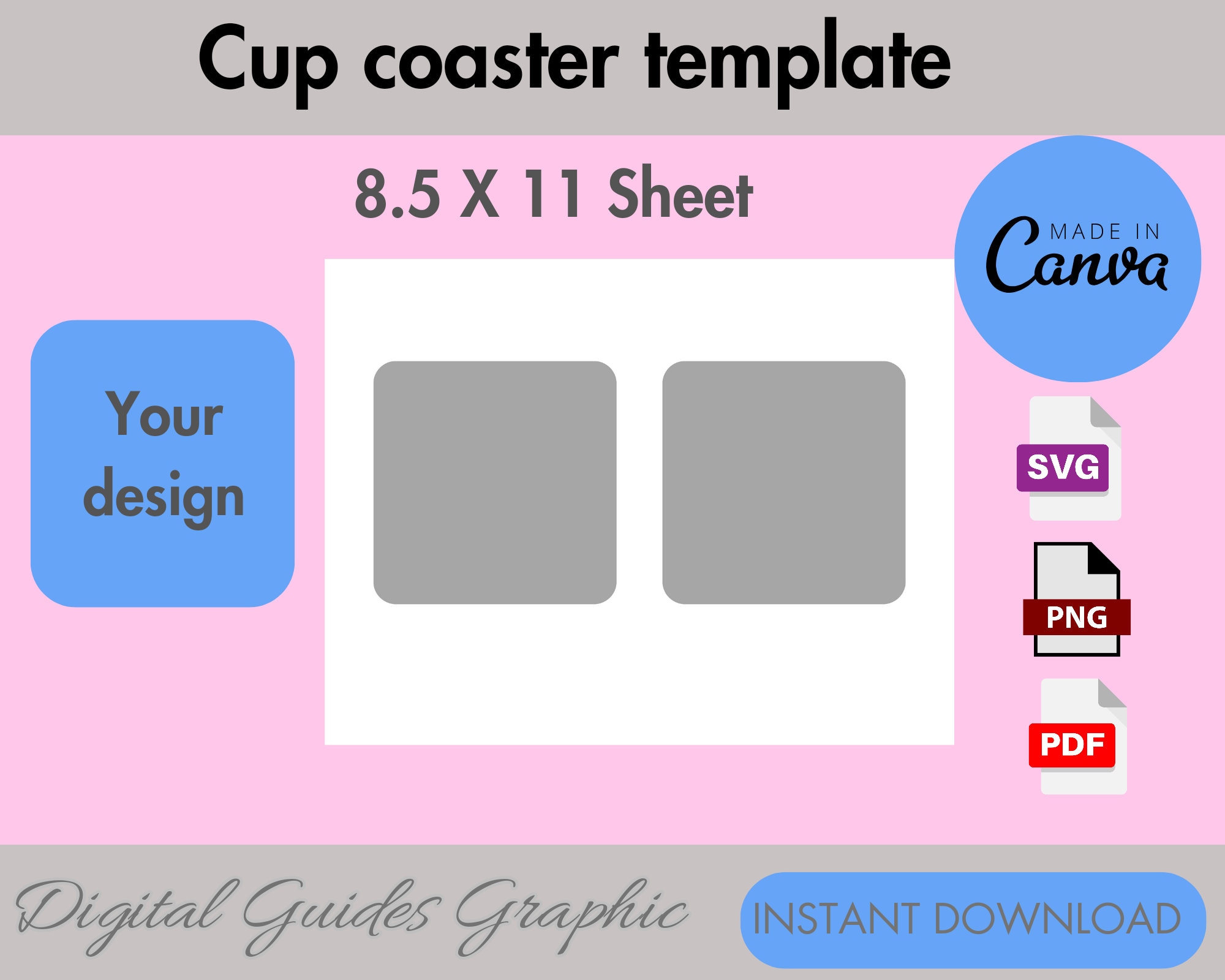 Cup coaster template

8.5 X 11 Sheet

MADE IN Canva

Your design

SVG

PNG

PDF

Digital Guides Graphic

INSTANT DOWNLOAD